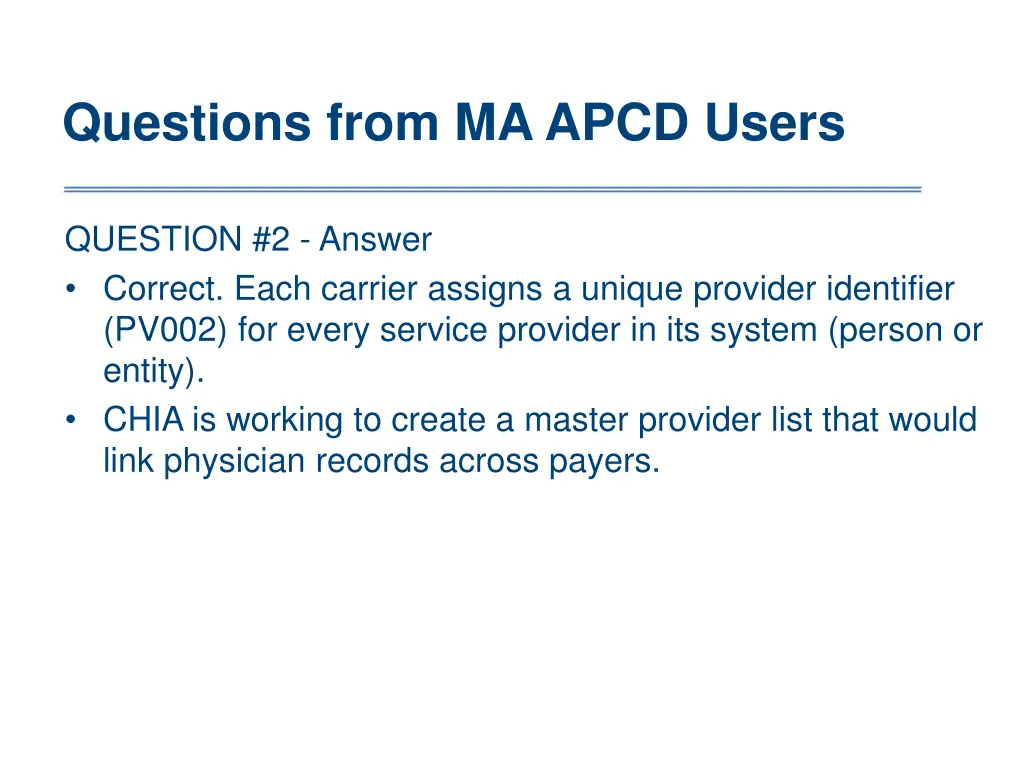 Questions from MA APCD Users

QUESTION #2 - Answer

• Correct. Each carrier assigns a unique provider identifier (PV002) for every service provider in its system (person or entity).
• CHIA is working to create a master provider list that would link physician records across payers.